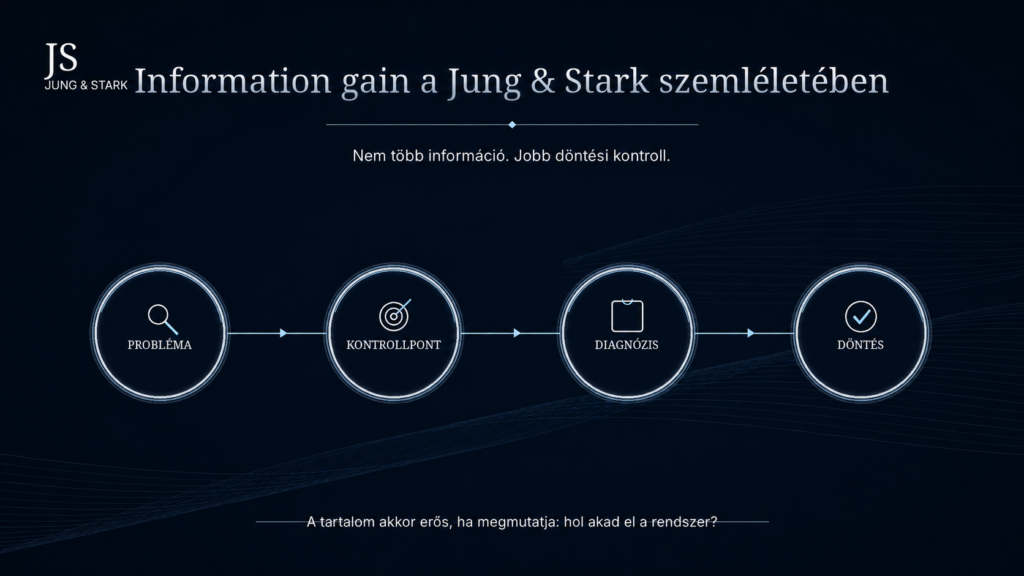 JS
JUNG & STARK

Information gain a Jung & Stark szemléletében

Nem több információ. Jobb döntési kontroll.

PROBLÉMA

KONTROLLPONT

DIAGNÓZIS

DÖNTÉS

A tartalom akkor erős, ha megmutatja: hol akad el a rendszer?